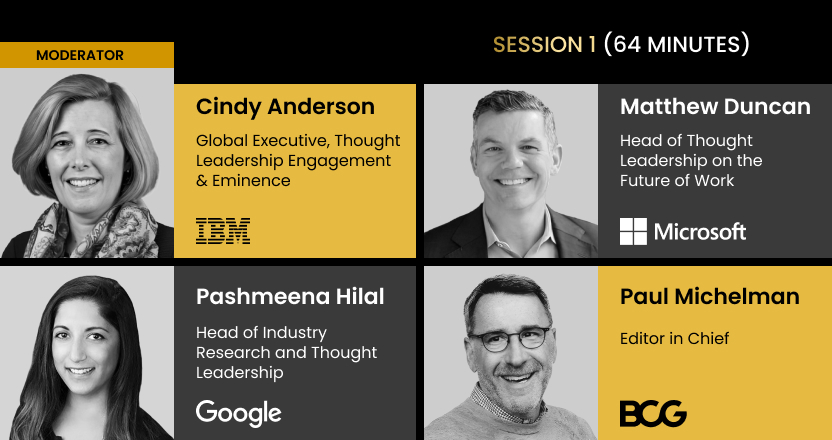 MODERATOR

SESSION 1 (64 MINUTES)

Cindy Anderson

Global Executive, Thought Leadership Engagement & Eminence

IBM

Matthew Duncan

Head of Thought Leadership on the Future of Work

Microsoft

Pashmeena Hilal

Head of Industry Research and Thought Leadership

Google

Paul Michelman

Editor in Chief

BCG